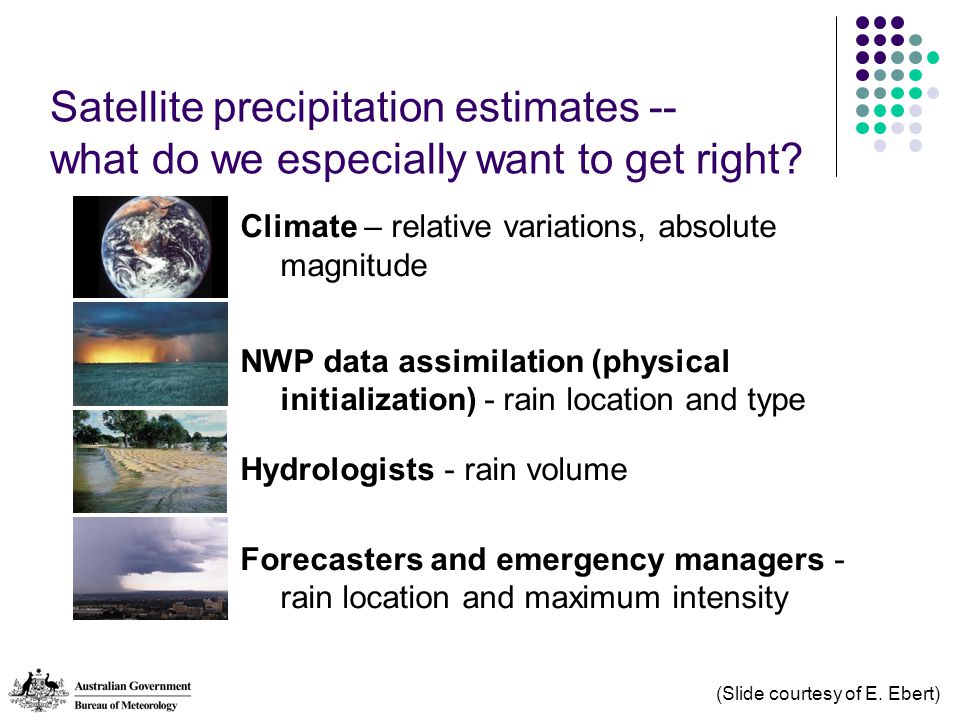 Satellite precipitation estimates -- what do we especially want to get right?

Climate – relative variations, absolute magnitude

NWP data assimilation (physical initialization) - rain location and type

Hydrologists - rain volume

Forecasters and emergency managers - rain location and maximum intensity

Australian Government
Bureau of Meteorology

(Slide courtesy of E. Ebert)